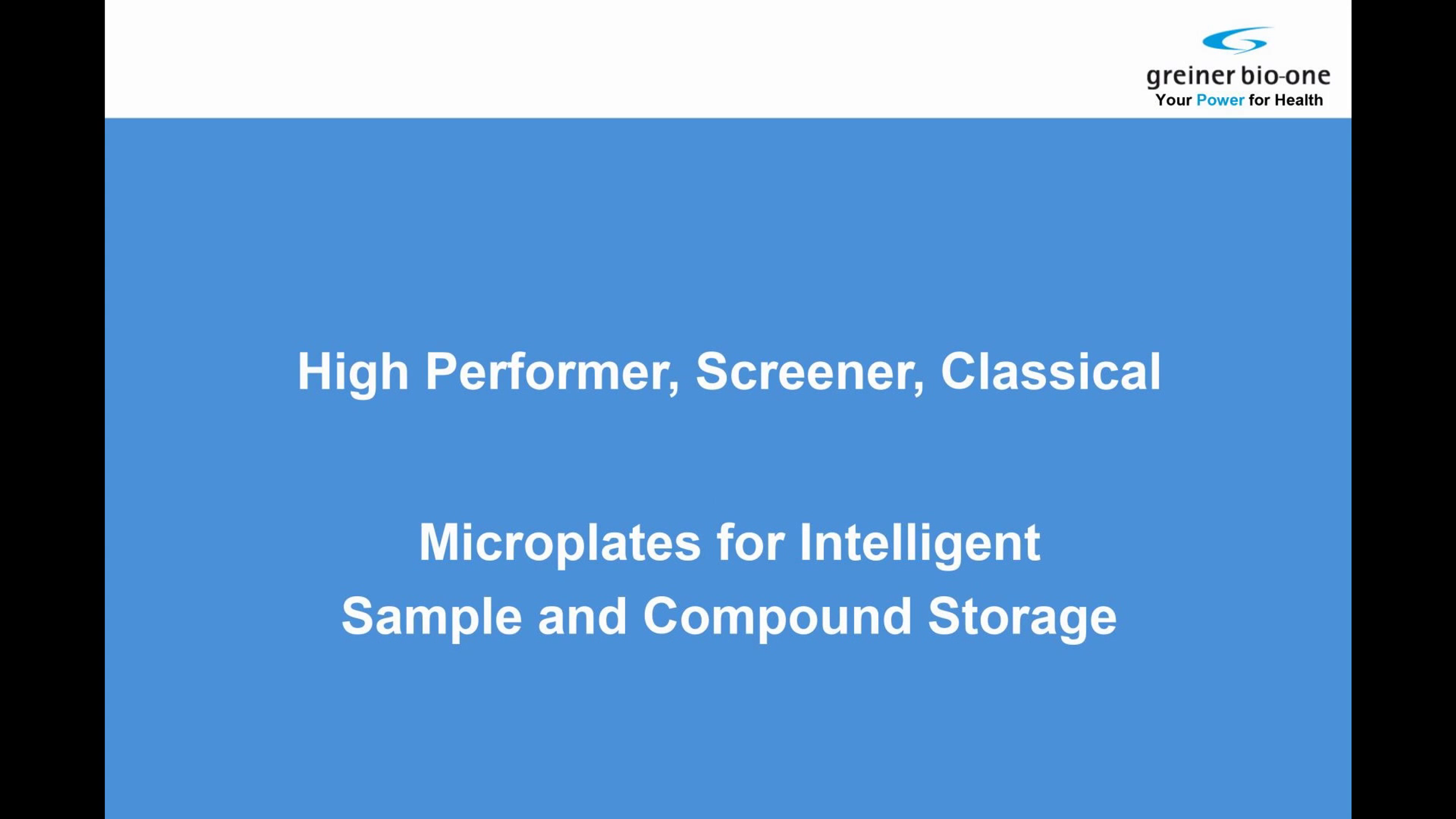 greiner bio-one
Your Power for Health

High Performer, Screener, Classical

Microplates for Intelligent Sample and Compound Storage